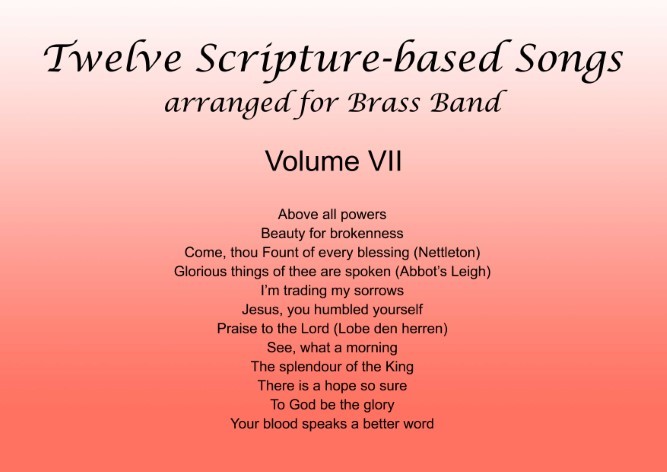 Twelve Scripture-based Songs
arranged for Brass Band

Volume VII

Above all powers
Beauty for brokenness
Come, thou Fount of every blessing (Nettleton)
Glorious things of thee are spoken (Abbot's Leigh)
I'm trading my sorrows
Jesus, you humbled yourself
Praise to the Lord (Lobe den herren)
See, what a morning
The splendour of the King
There is a hope so sure
To God be the glory
Your blood speaks a better word